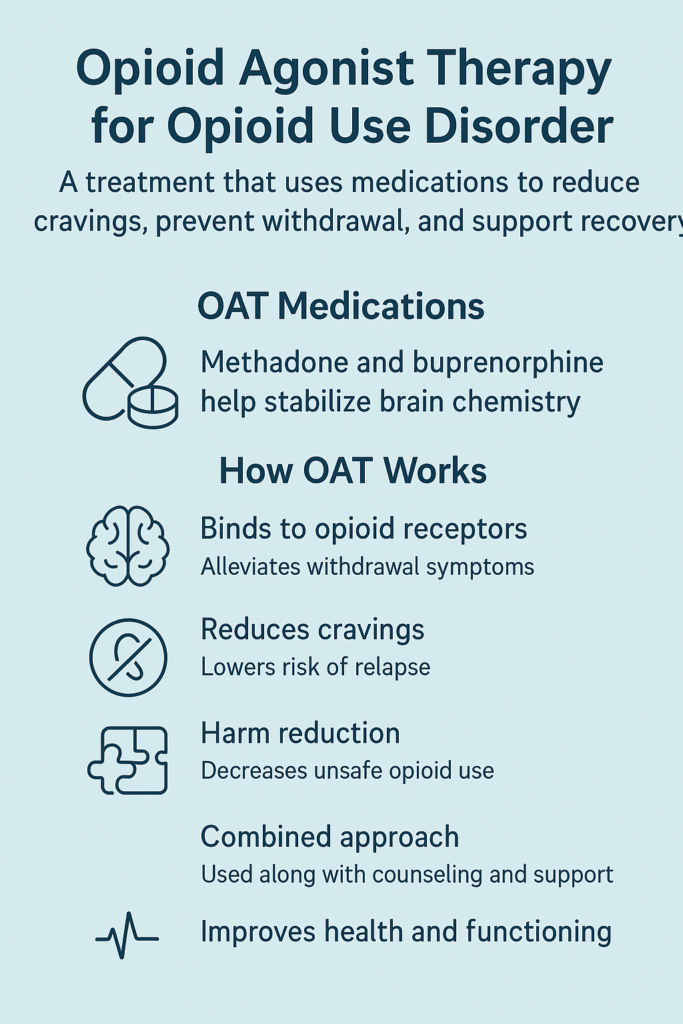 Opioid Agonist Therapy for Opioid Use Disorder

A treatment that uses medications to reduce cravings, prevent withdrawal, and support recovery

OAT Medications

Methadone and buprenorphine help stabilize brain chemistry

How OAT Works

Binds to opioid receptors
Alleviates withdrawal symptoms

Reduces cravings
Lowers risk of relapse

Harm reduction
Decreases unsafe opioid use

Combined approach
Used along with counseling and support

Improves health and functioning